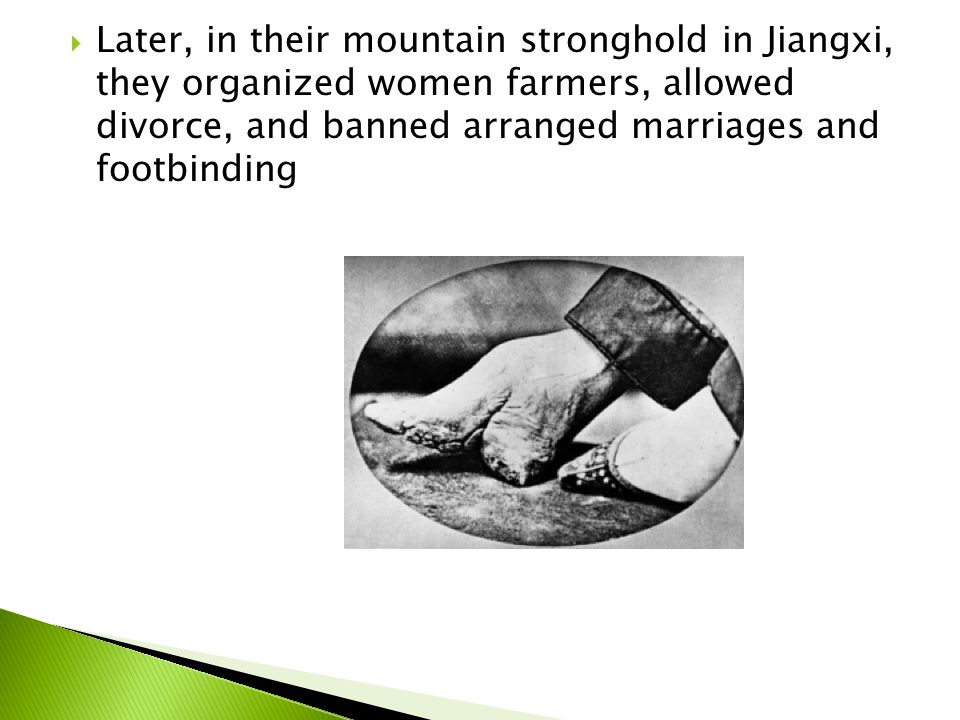 Later, in their mountain stronghold in Jiangxi, they organized women farmers, allowed divorce, and banned arranged marriages and footbinding